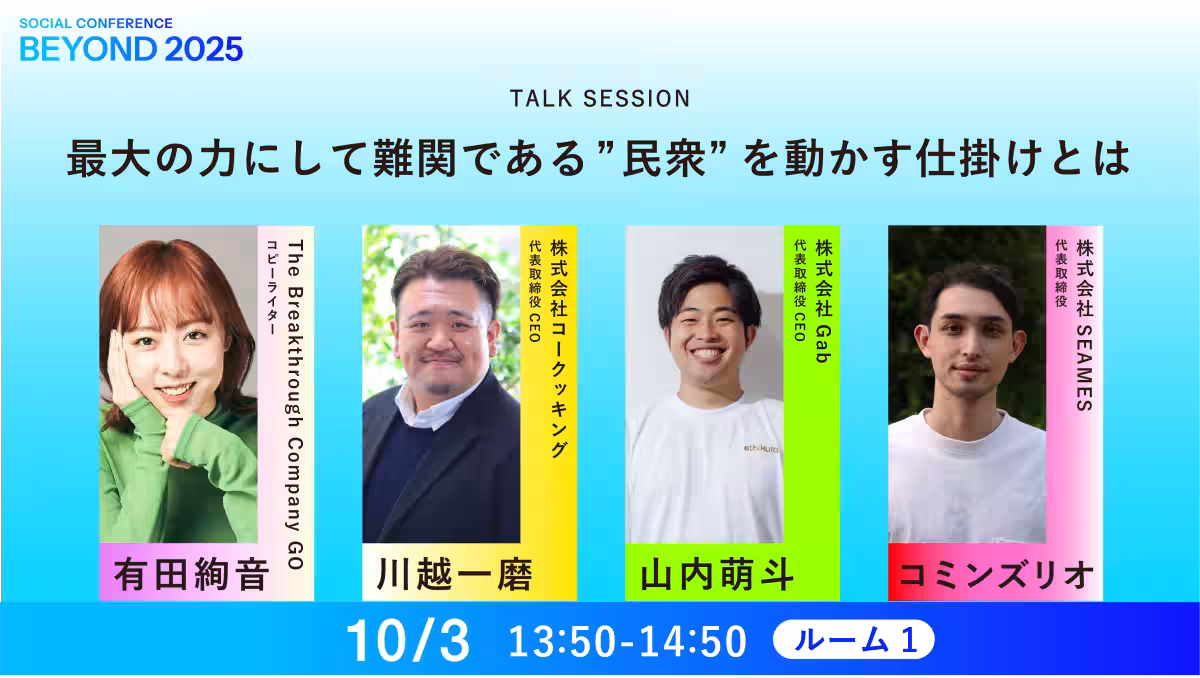 SOCIAL CONFERENCE
BEYOND 2025

TALK SESSION

最大の力にして難関である”民衆”を動かす仕掛けとは

The Breakthrough Company GO
コピーライター
有田絢音

株式会社コークッキング
代表取締役 CEO
川越一磨

株式会社 Gab
代表取締役 CEO
山内萌斗

株式会社 SEAMES
代表取締役
コミンズリオ

10/3 13:50-14:50 ルーム 1